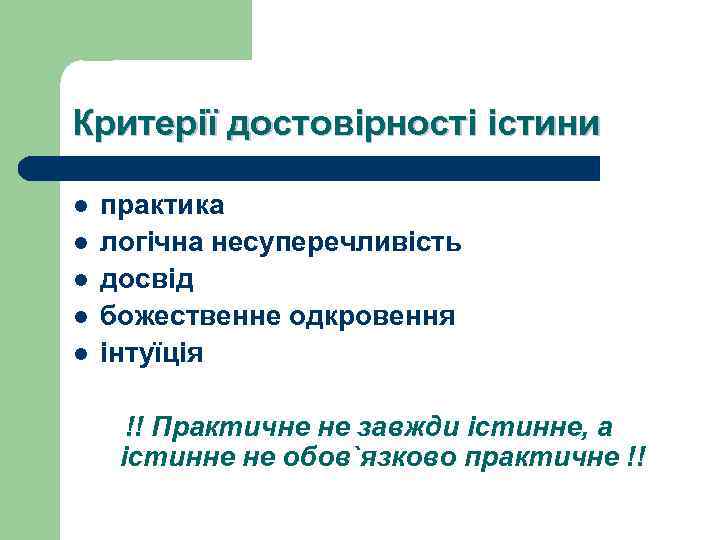 Критерії достовірності істини

- практика
- логічна несуперечливість
- досвід
- божественне одкровення
- інтуїція

!! Практичне не завжди істинне, а істинне не обов`язково практичне !!